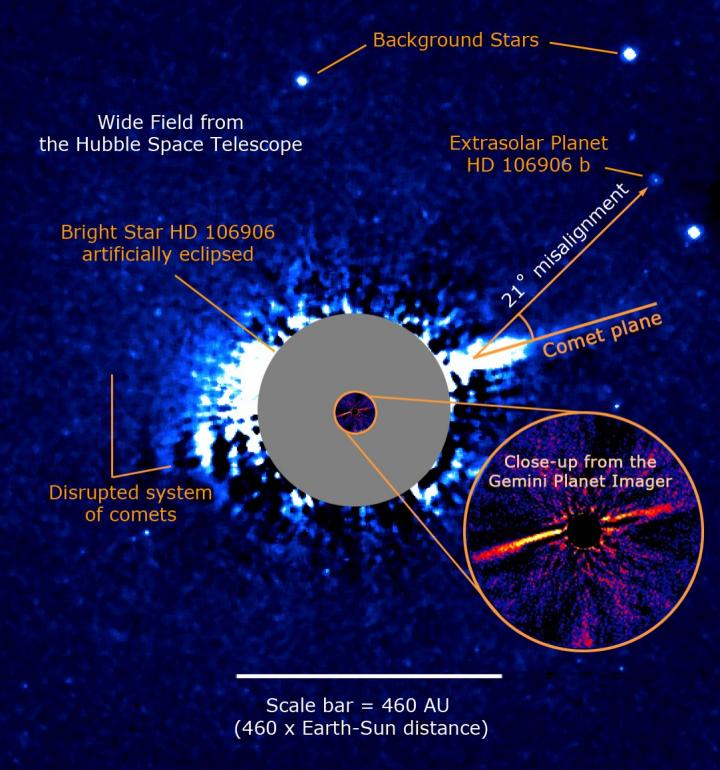 Background Stars

Wide Field from the Hubble Space Telescope

Extrasolar Planet HD 106906 b

Bright Star HD 106906 artificially eclipsed

21° misalignment

Comet plane

Disrupted system of comets

Close-up from the Gemini Planet Imager

Scale bar = 460 AU
(460 x Earth-Sun distance)